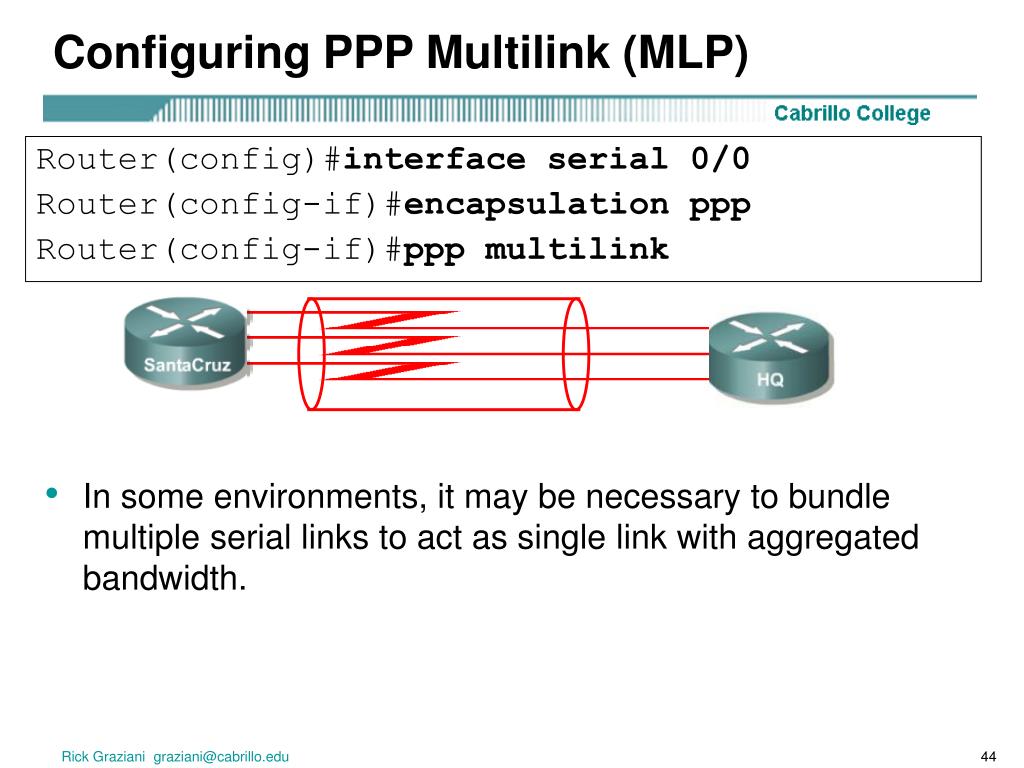 Configuring PPP Multilink (MLP)

Cabrillo College

Router(config)#interface serial 0/0
Router(config-if)#encapsulation ppp
Router(config-if)#ppp multilink

SantaCruz

HQ

• In some environments, it may be necessary to bundle multiple serial links to act as single link with aggregated bandwidth.

Rick Graziani graziani@cabrillo.edu

44